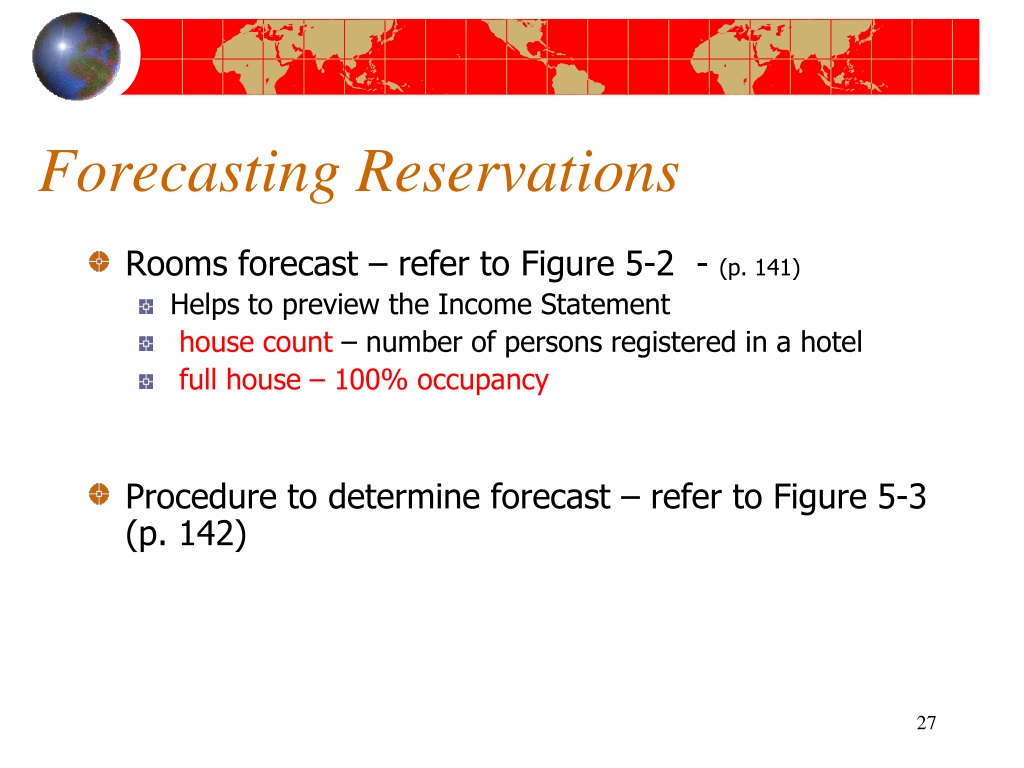 Forecasting Reservations

Rooms forecast – refer to Figure 5-2 - (p. 141)

Helps to preview the Income Statement

house count – number of persons registered in a hotel

full house – 100% occupancy

Procedure to determine forecast – refer to Figure 5-3 (p. 142)

27